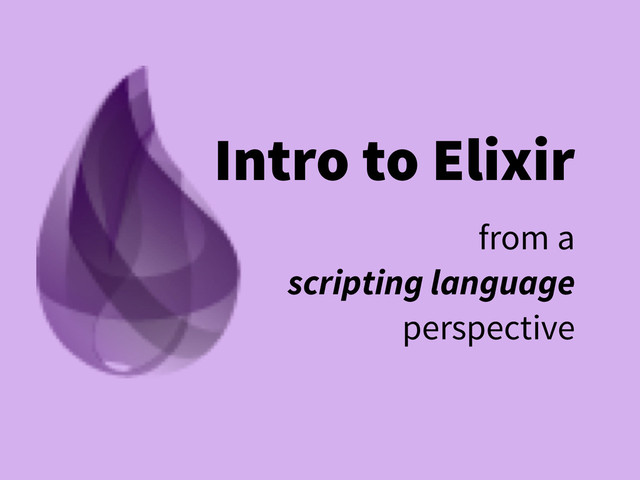 Intro to Elixir

from a
scripting language
perspective